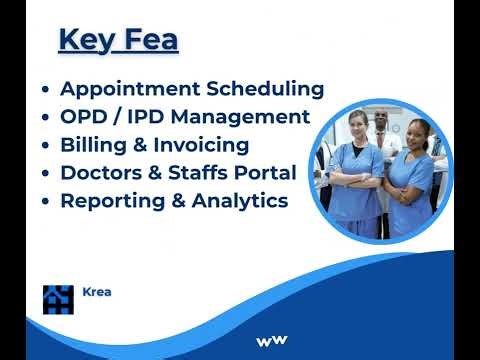 Key Fea

• Appointment Scheduling
• OPD / IPD Management
• Billing & Invoicing
• Doctors & Staffs Portal
• Reporting & Analytics

Krea

ww